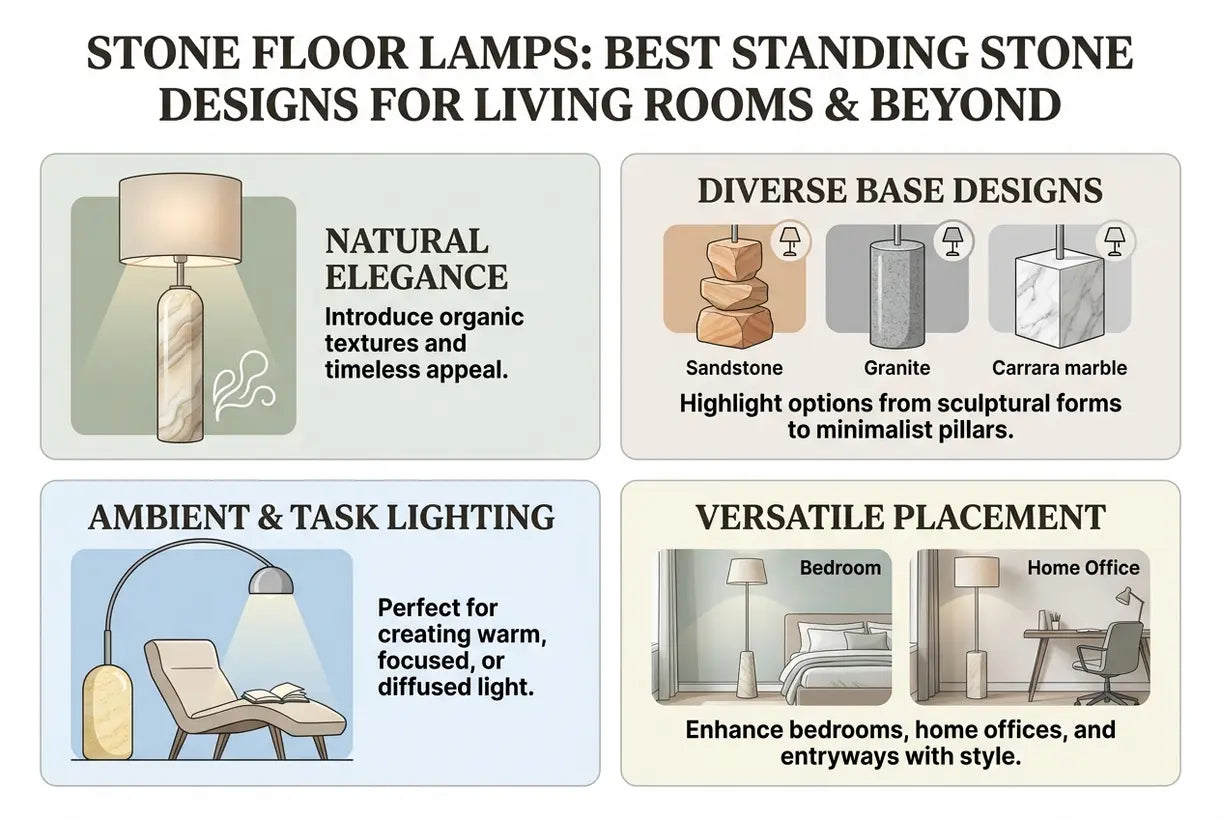 STONE FLOOR LAMPS: BEST STANDING STONE DESIGNS FOR LIVING ROOMS & BEYOND

NATURAL ELEGANCE

Introduce organic textures and timeless appeal.

DIVERSE BASE DESIGNS

Sandstone

Granite

Carrara marble

Highlight options from sculptural forms to minimalist pillars.

AMBIENT & TASK LIGHTING

Perfect for creating warm, focused, or diffused light.

VERSATILE PLACEMENT

Bedroom

Home Office

Enhance bedrooms, home offices, and entryways with style.